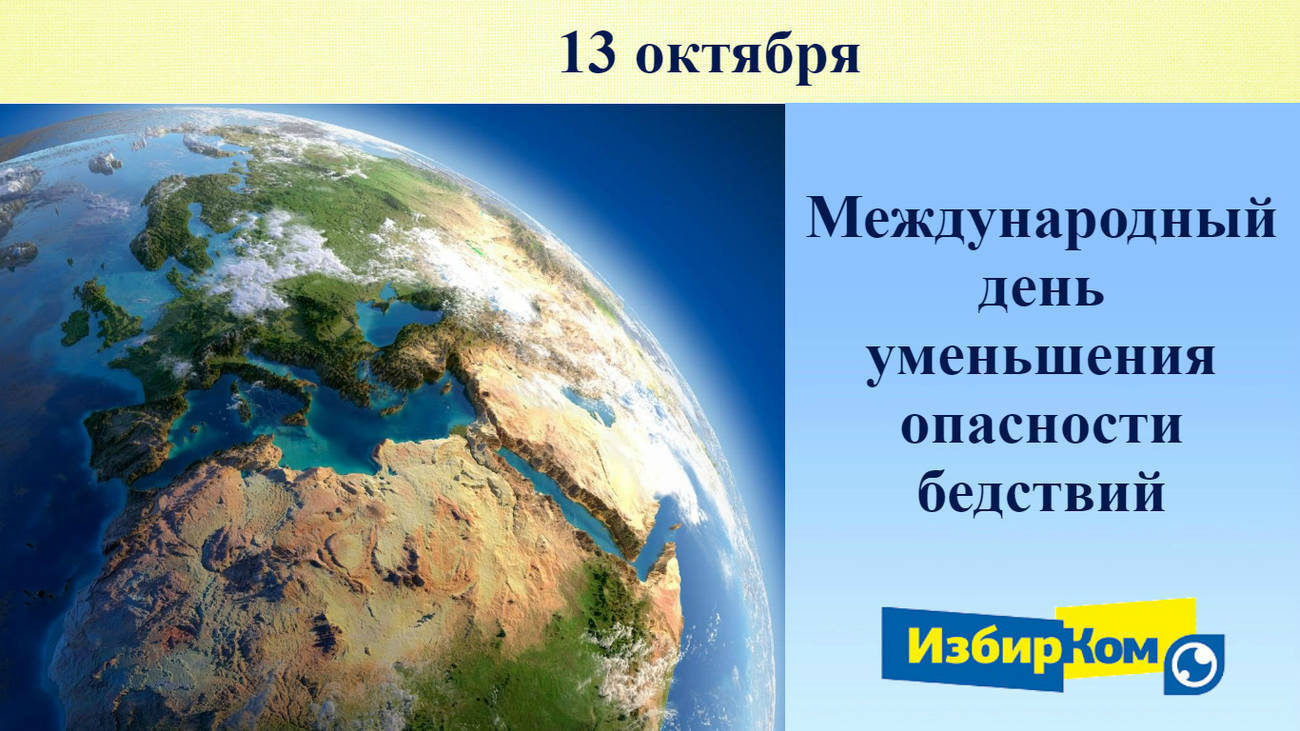 13 октября

Международный день уменьшения опасности бедствий

ИзбирКом